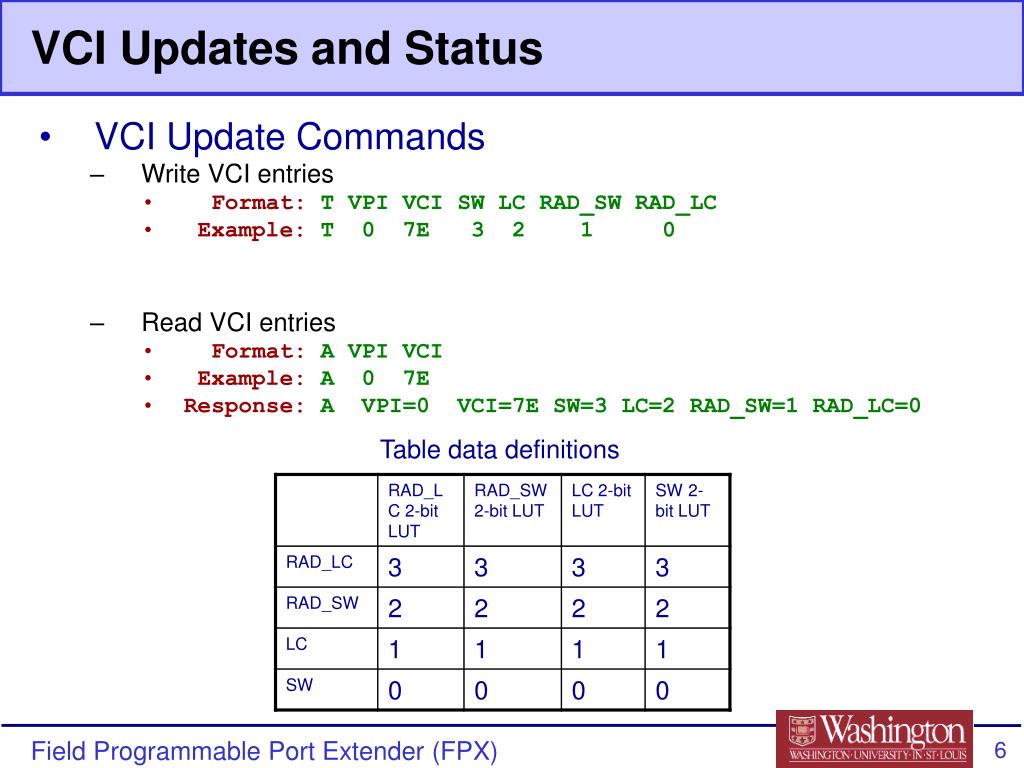 VCI Updates and Status

• VCI Update Commands
– Write VCI entries
• Format: T VPI VCI SW LC RAD_SW RAD_LC
• Example: T 0 7E 3 2 1 0

– Read VCI entries
• Format: A VPI VCI
• Example: A 0 7E
• Response: A VPI=0 VCI=7E SW=3 LC=2 RAD_SW=1 RAD_LC=0

Table data definitions

| | RAD_LC 2-bit LUT | RAD_SW 2-bit LUT | LC 2-bit LUT | SW 2-bit LUT |
|---|---|---|---|---|
| RAD_LC | 3 | 3 | 3 | 3 |
| RAD_SW | 2 | 2 | 2 | 2 |
| LC | 1 | 1 | 1 | 1 |
| SW | 0 | 0 | 0 | 0 |

Field Programmable Port Extender (FPX)

Washington
WASHINGTON·UNIVERSITY·IN·ST·LOUIS

6